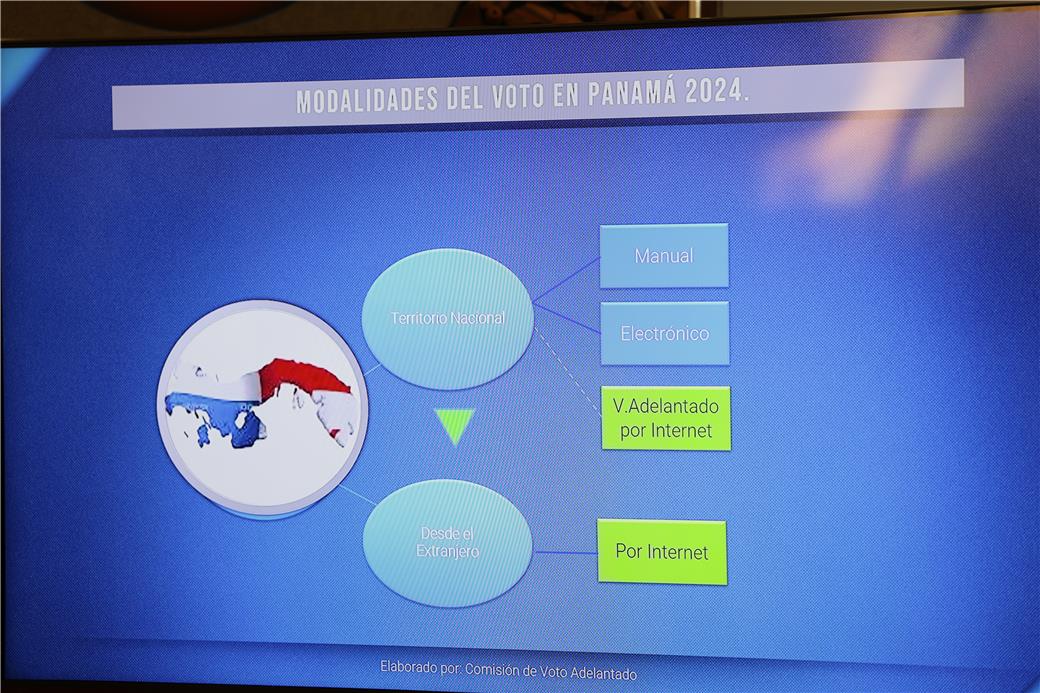 MODALIDADES DEL VOTO EN PANAMÁ 2024.

Territorio Nacional

Manual

Electrónico

V.Adelantado por Internet

Desde el Extranjero

Por Internet

Elaborado por: Comisión de Voto Adelantado